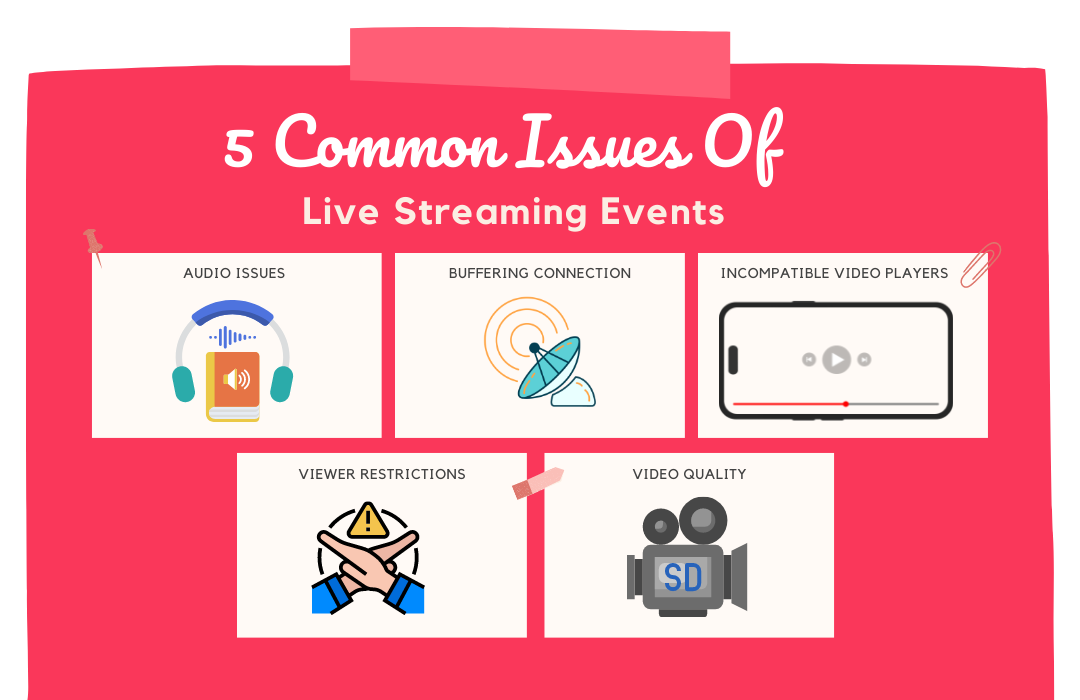 5 Common Issues Of
Live Streaming Events

AUDIO ISSUES

BUFFERING CONNECTION

INCOMPATIBLE VIDEO PLAYERS

VIEWER RESTRICTIONS

VIDEO QUALITY

SD